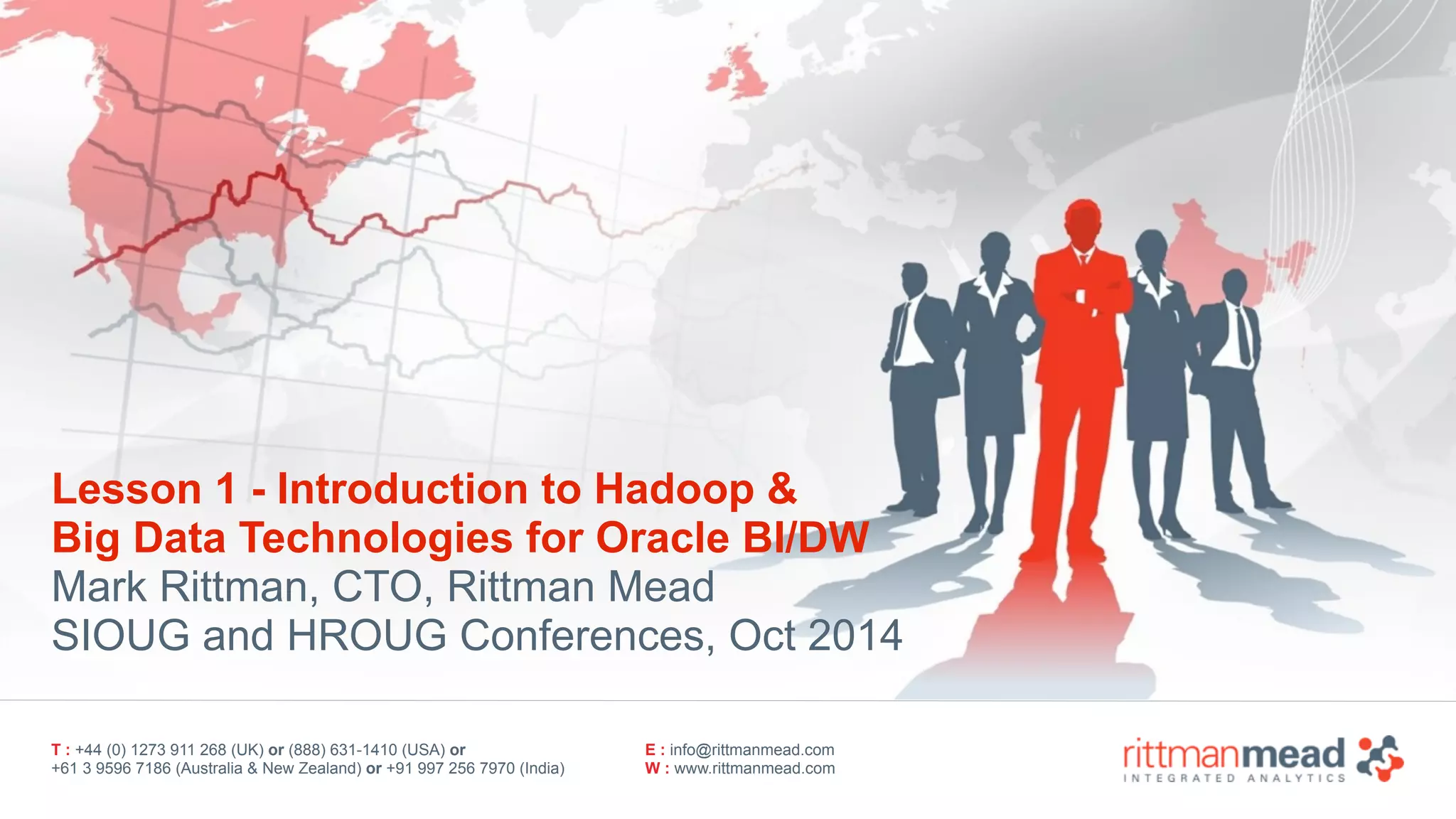 Lesson 1 - Introduction to Hadoop & Big Data Technologies for Oracle BI/DW
Mark Rittman, CTO, Rittman Mead
SIOUG and HROUG Conferences, Oct 2014

T : +44 (0) 1273 911 268 (UK) or (888) 631-1410 (USA) or
+61 3 9596 7186 (Australia & New Zealand) or +91 997 256 7970 (India)

E : info@rittmanmead.com
W : www.rittmanmead.com

rittmanmead
INTEGRATED ANALYTICS